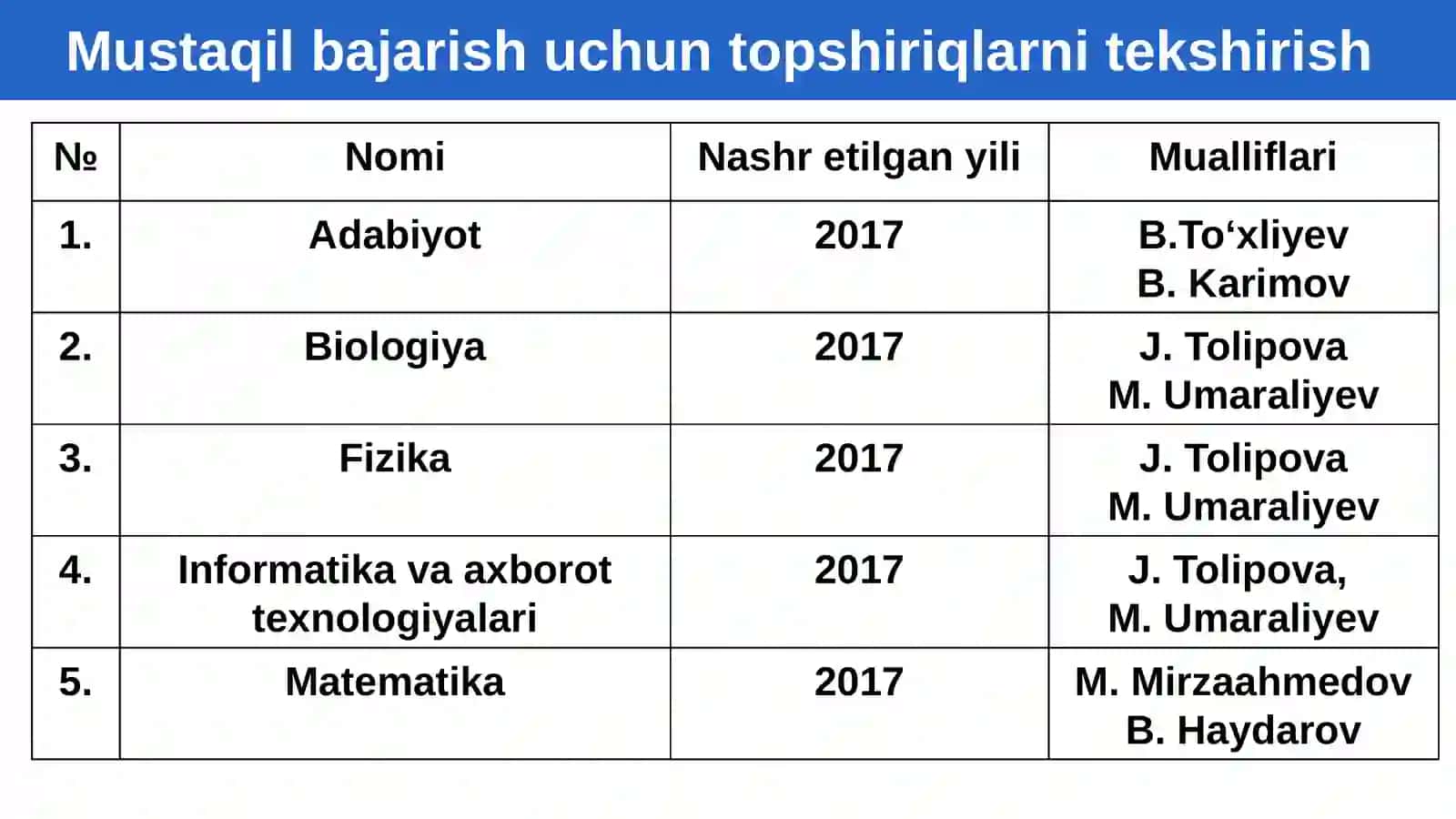 Mustaqil bajarish uchun topshiriqlarni tekshirish

| № | Nomi | Nashr etilgan yili | Mualliflari |
|---|---|---|---|
| 1. | Adabiyot | 2017 | B.To‘xliyev B. Karimov |
| 2. | Biologiya | 2017 | J. Tolipova M. Umaraliyev |
| 3. | Fizika | 2017 | J. Tolipova M. Umaraliyev |
| 4. | Informatika va axborot texnologiyalari | 2017 | J. Tolipova, M. Umaraliyev |
| 5. | Matematika | 2017 | M. Mirzaahmedov B. Haydarov |